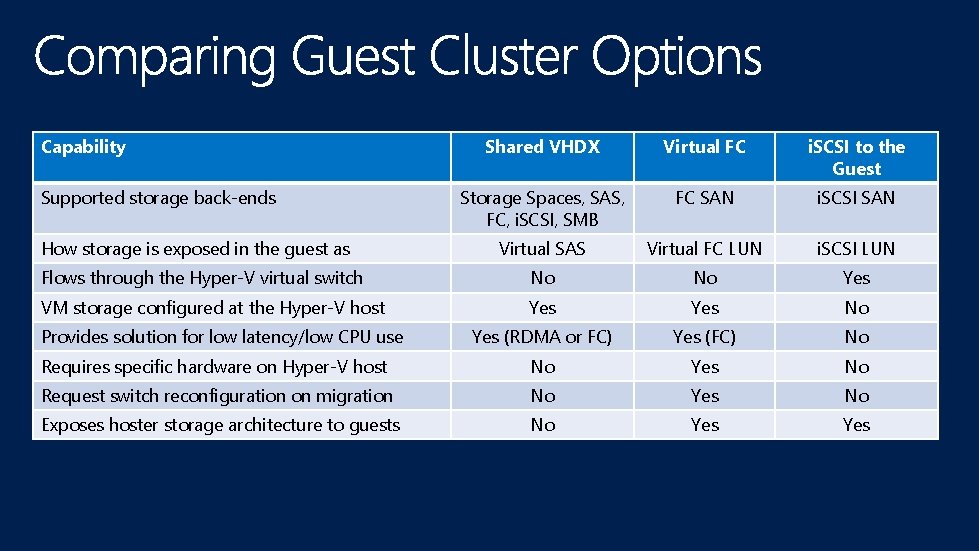 Comparing Guest Cluster Options

| Capability | Shared VHDX | Virtual FC | iSCSI to the Guest |
|---|---|---|---|
| Supported storage back-ends | Storage Spaces, SAS, FC, iSCSI, SMB | FC SAN | iSCSI SAN |
| How storage is exposed in the guest as | Virtual SAS | Virtual FC LUN | iSCSI LUN |
| Flows through the Hyper-V virtual switch | No | No | Yes |
| VM storage configured at the Hyper-V host | Yes | Yes | No |
| Provides solution for low latency/low CPU use | Yes (RDMA or FC) | Yes (FC) | No |
| Requires specific hardware on Hyper-V host | No | Yes | No |
| Request switch reconfiguration on migration | No | Yes | No |
| Exposes hoster storage architecture to guests | No | Yes | Yes |